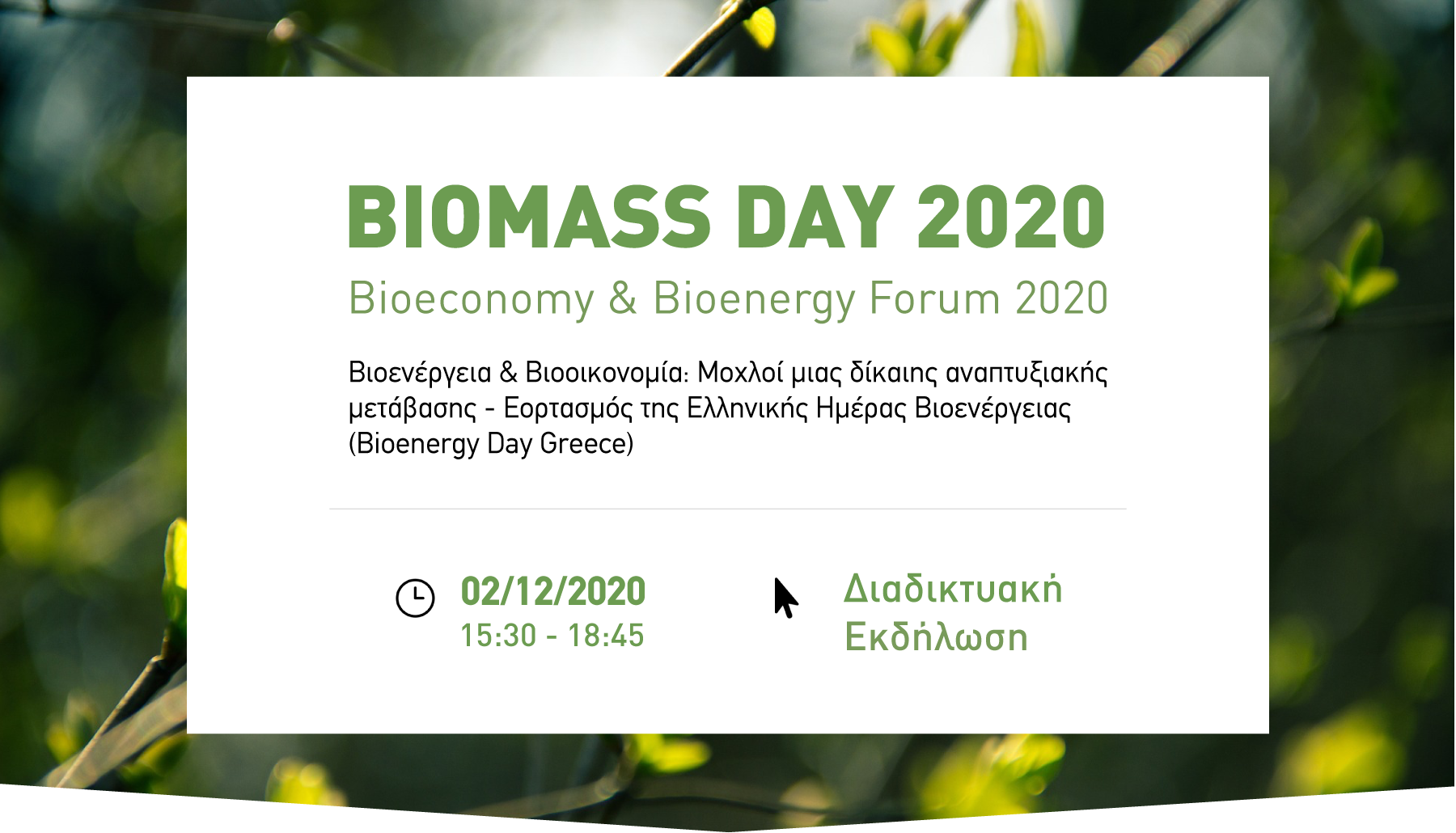 BIOMASS DAY 2020

Bioeconomy & Bioenergy Forum 2020

Βιοενέργεια & Βιοοικονομία: Μοχλοί μιας δίκαιης αναπτυξιακής μετάβασης - Εορτασμός της Ελληνικής Ημέρας Βιοενέργειας (Bioenergy Day Greece)

02/12/2020
15:30 - 18:45

Διαδικτυακή Εκδήλωση